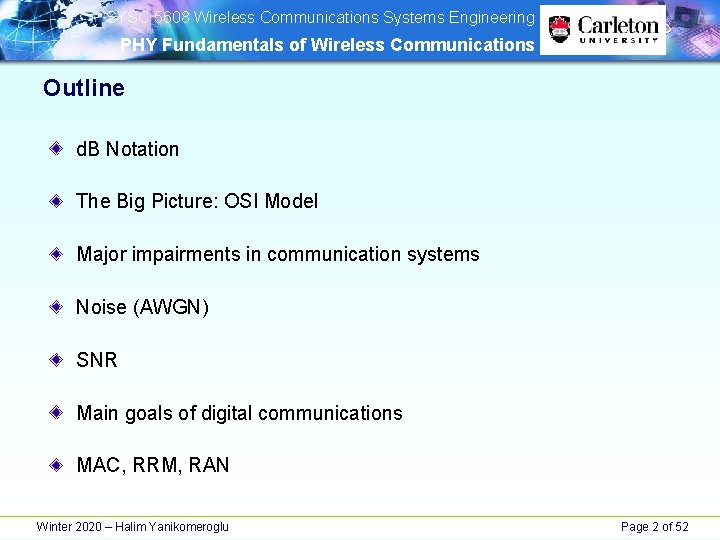 SYSC 5608 Wireless Communications Systems Engineering
PHY Fundamentals of Wireless Communications

Carleton UNIVERSITY

Outline

dB Notation

The Big Picture: OSI Model

Major impairments in communication systems

Noise (AWGN)

SNR

Main goals of digital communications

MAC, RRM, RAN

Winter 2020 – Halim Yanikomeroglu

Page 2 of 52